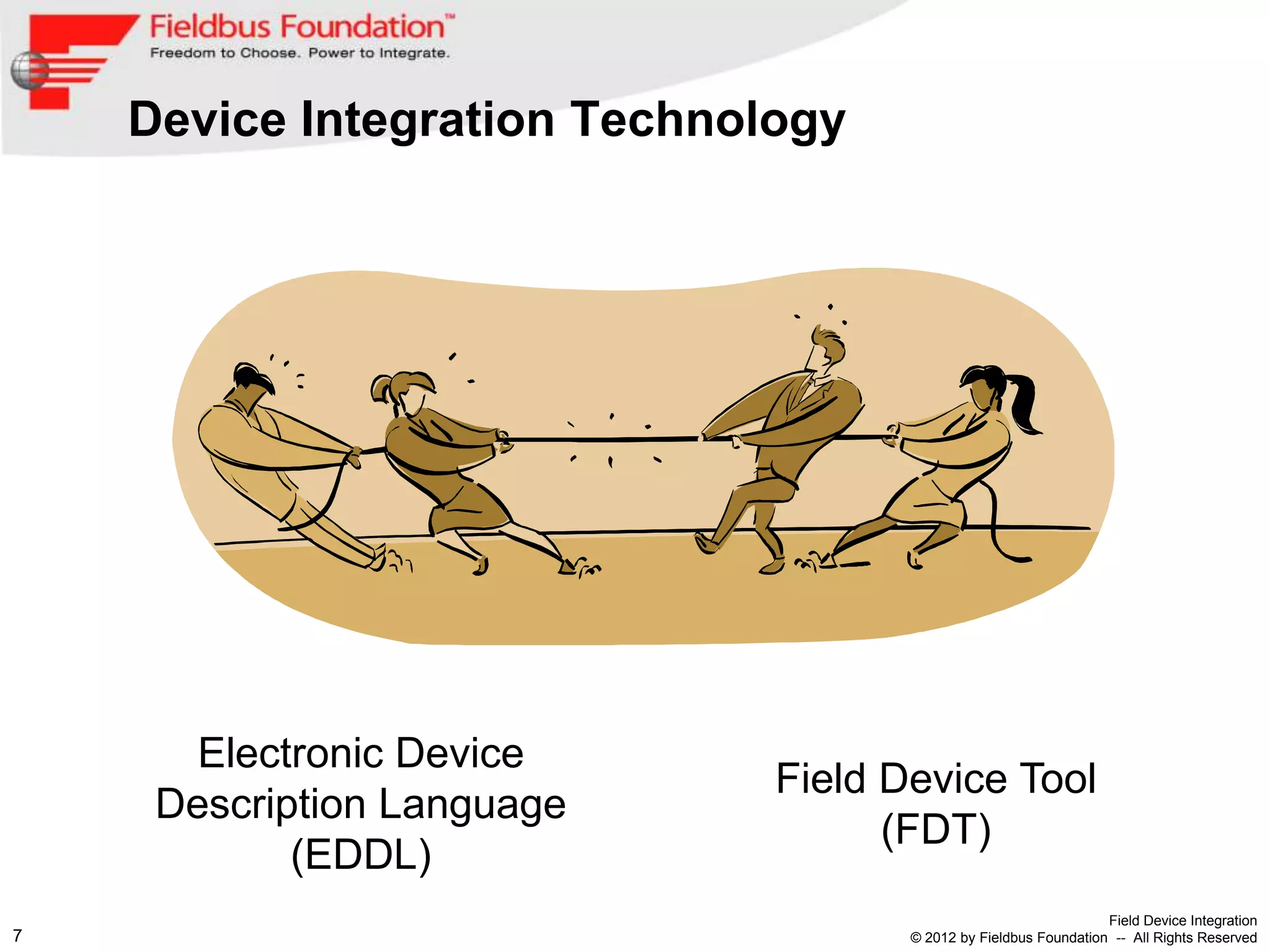 Fieldbus Foundation™
Freedom to Choose. Power to Integrate.

Device Integration Technology

Electronic Device Description Language (EDDL)

Field Device Tool (FDT)

7

Field Device Integration
© 2012 by Fieldbus Foundation -- All Rights Reserved